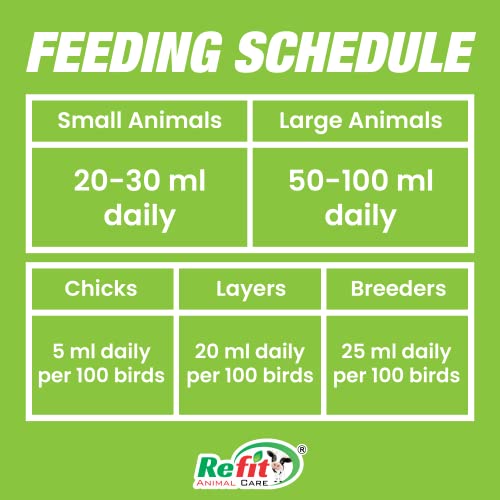 FEEDING SCHEDULE

| Small Animals | Large Animals |
|---|---|
| 20-30 ml daily | 50-100 ml daily |

| Chicks | Layers | Breeders |
|---|---|---|
| 5 ml daily per 100 birds | 20 ml daily per 100 birds | 25 ml daily per 100 birds |

Refit®
ANIMAL CARE